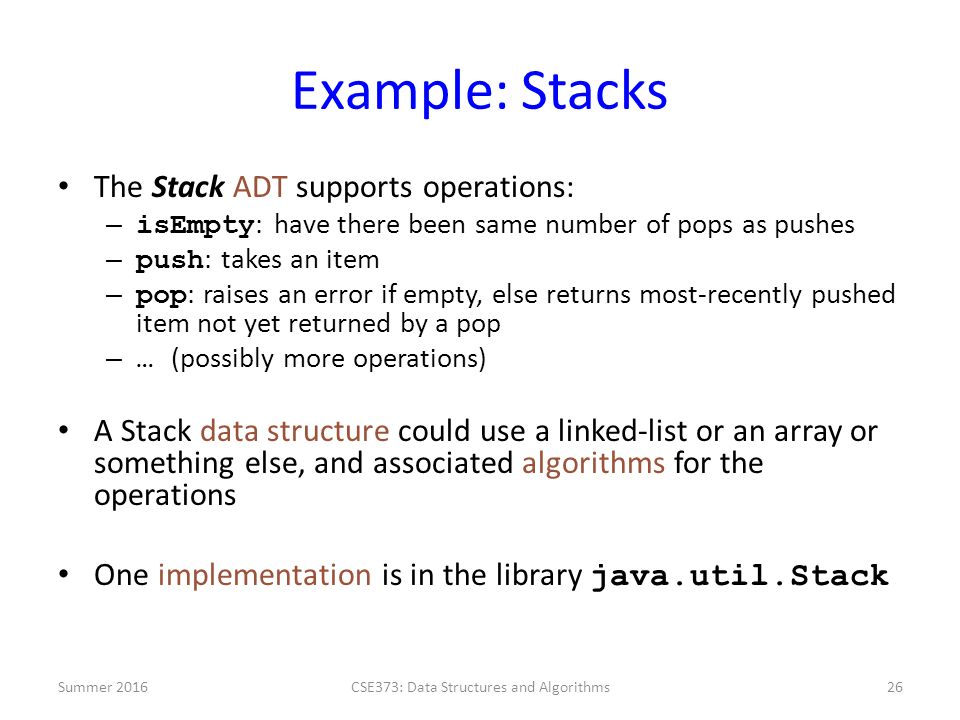 Example: Stacks

• The Stack ADT supports operations:
– isEmpty: have there been same number of pops as pushes
– push: takes an item
– pop: raises an error if empty, else returns most-recently pushed item not yet returned by a pop
– … (possibly more operations)

• A Stack data structure could use a linked-list or an array or something else, and associated algorithms for the operations

• One implementation is in the library java.util.Stack

Summer 2016

CSE373: Data Structures and Algorithms

26